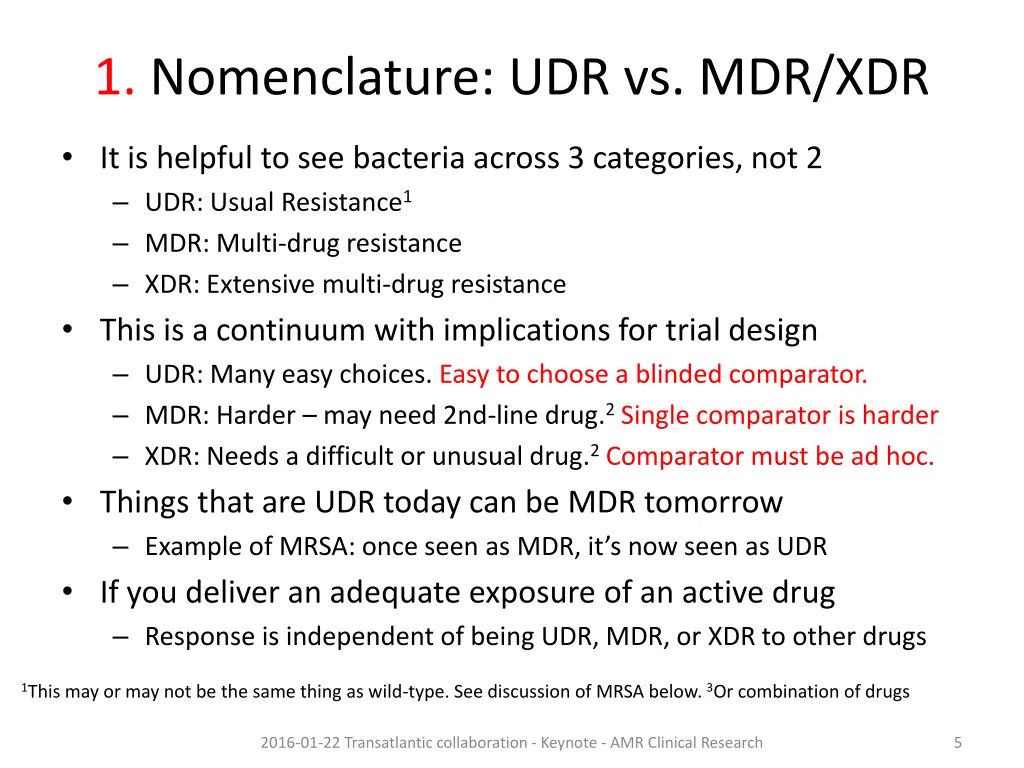 1. Nomenclature: UDR vs. MDR/XDR

• It is helpful to see bacteria across 3 categories, not 2
– UDR: Usual Resistance$^1$
– MDR: Multi-drug resistance
– XDR: Extensive multi-drug resistance
• This is a continuum with implications for trial design
– UDR: Many easy choices. Easy to choose a blinded comparator.
– MDR: Harder – may need 2nd-line drug.$^2$ Single comparator is harder
– XDR: Needs a difficult or unusual drug.$^2$ Comparator must be ad hoc.
• Things that are UDR today can be MDR tomorrow
– Example of MRSA: once seen as MDR, it's now seen as UDR
• If you deliver an adequate exposure of an active drug
– Response is independent of being UDR, MDR, or XDR to other drugs

$^1$This may or may not be the same thing as wild-type. See discussion of MRSA below. $^3$Or combination of drugs

2016-01-22 Transatlantic collaboration - Keynote - AMR Clinical Research

5